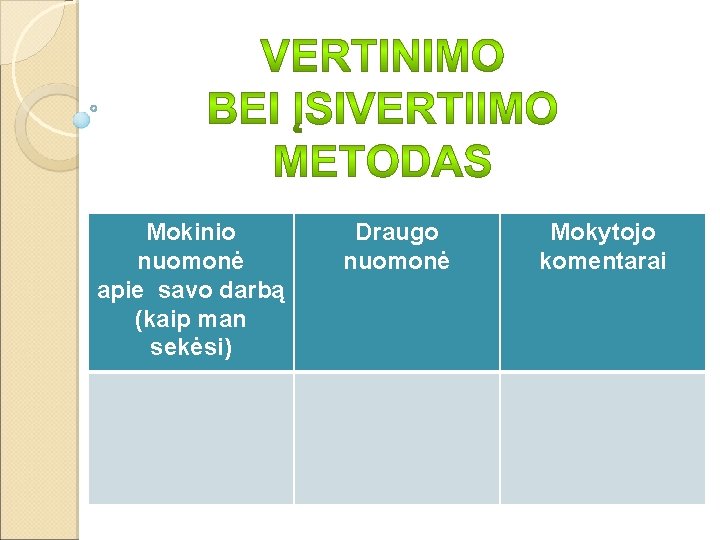 VERTINIMO BEI ĮSIVERTIIMO METODAS

| Mokinio nuomonė apie savo darbą (kaip man sekėsi) | Draugo nuomonė | Mokytojo komentarai |
|---|---|---|
| | | |